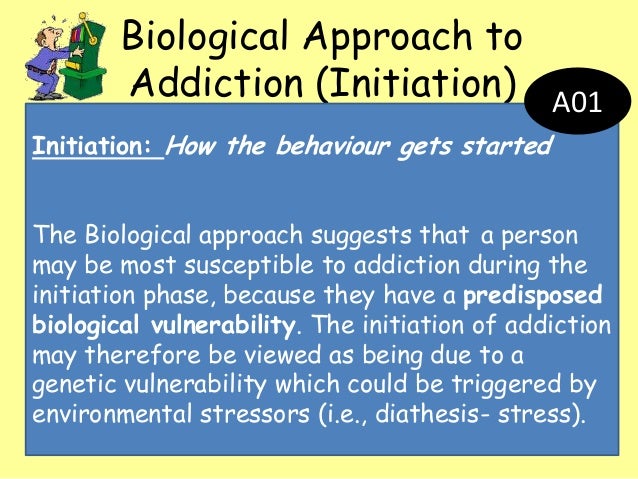 Biological Approach to Addiction (Initiation)

A01

Initiation: How the behaviour gets started

The Biological approach suggests that a person may be most susceptible to addiction during the initiation phase, because they have a predisposed biological vulnerability. The initiation of addiction may therefore be viewed as being due to a genetic vulnerability which could be triggered by environmental stressors (i.e., diathesis- stress).